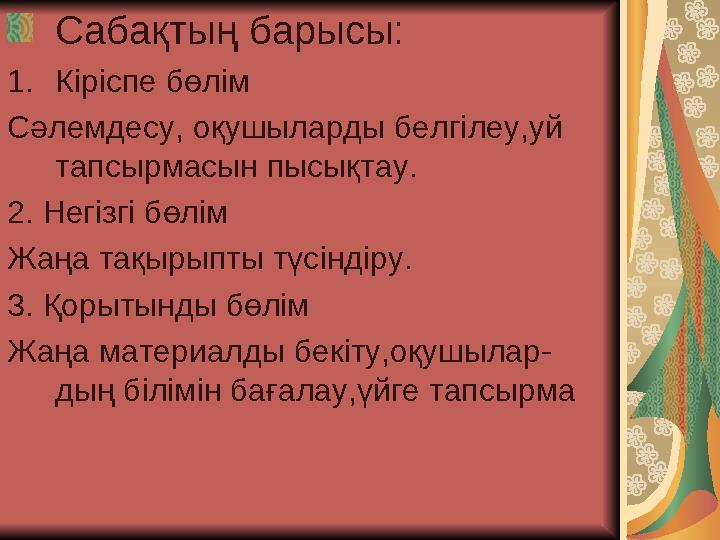 Сабақтың барысы:

1. Кіріспе бөлім

Сәлемдесу, оқушыларды белгілеу,уй тапсырмасын пысықтау.

2. Негізгі бөлім

Жаңа тақырыпты түсіндіру.

3. Қорытынды бөлім

Жаңа материалды бекіту,оқушылардың білімін бағалау,үйге тапсырма